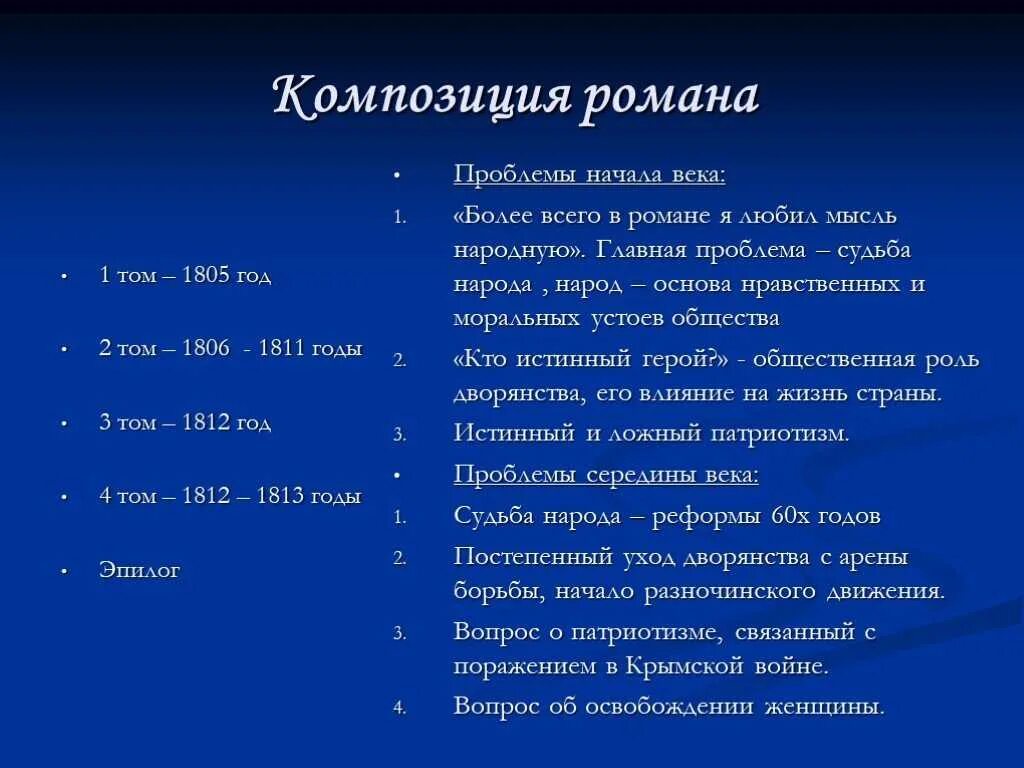 Композиция романа

• 1 том – 1805 год

• 2 том – 1806 - 1811 годы

• 3 том – 1812 год

• 4 том – 1812 – 1813 годы

• Эпилог

• Проблемы начала века:

1. «Более всего в романе я любил мысль народную». Главная проблема – судьба народа , народ – основа нравственных и моральных устоев общества

2. «Кто истинный герой?» - общественная роль дворянства, его влияние на жизнь страны.

3. Истинный и ложный патриотизм.

• Проблемы середины века:

1. Судьба народа – реформы 60х годов

2. Постепенный уход дворянства с арены борьбы, начало разночинского движения.

3. Вопрос о патриотизме, связанный с поражением в Крымской войне.

4. Вопрос об освобождении женщины.